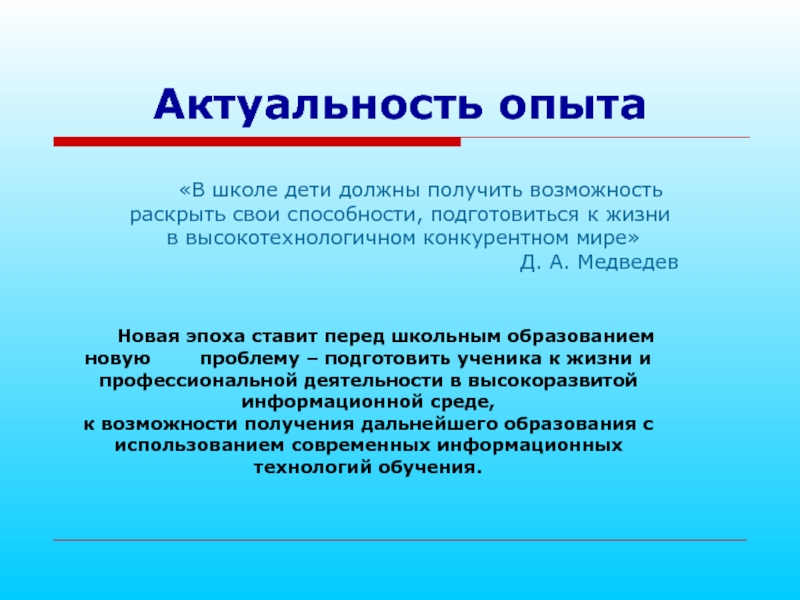 Актуальность опыта

«В школе дети должны получить возможность раскрыть свои способности, подготовиться к жизни в высокотехнологичном конкурентном мире»
Д. А. Медведев

Новая эпоха ставит перед школьным образованием новую проблему – подготовить ученика к жизни и профессиональной деятельности в высокоразвитой информационной среде,
к возможности получения дальнейшего образования с использованием современных информационных технологий обучения.